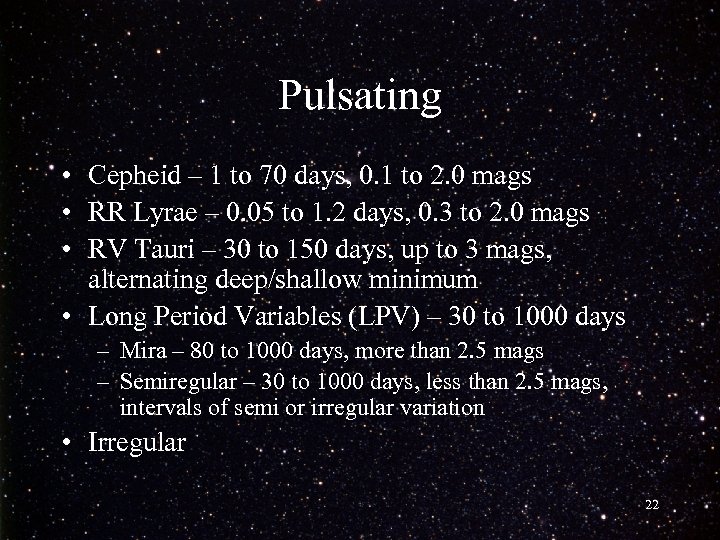 Pulsating

• Cepheid – 1 to 70 days, 0.1 to 2.0 mags
• RR Lyrae – 0.05 to 1.2 days, 0.3 to 2.0 mags
• RV Tauri – 30 to 150 days, up to 3 mags, alternating deep/shallow minimum
• Long Period Variables (LPV) – 30 to 1000 days
  – Mira – 80 to 1000 days, more than 2.5 mags
  – Semiregular – 30 to 1000 days, less than 2.5 mags, intervals of semi or irregular variation
• Irregular

22